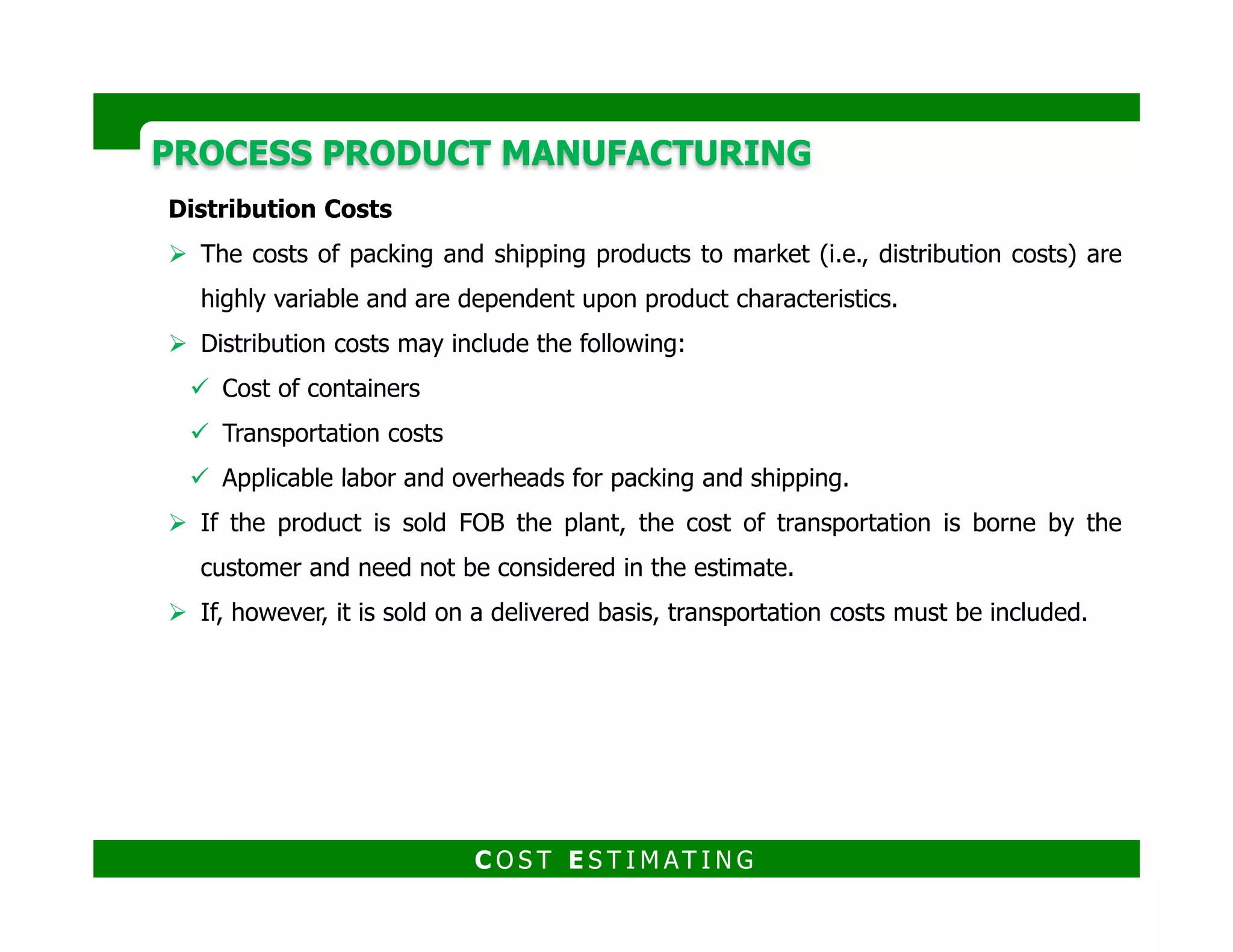 PROCESS PRODUCT MANUFACTURING

Distribution Costs

➢ The costs of packing and shipping products to market (i.e., distribution costs) are highly variable and are dependent upon product characteristics.

➢ Distribution costs may include the following:

✓ Cost of containers

✓ Transportation costs

✓ Applicable labor and overheads for packing and shipping.

➢ If the product is sold FOB the plant, the cost of transportation is borne by the customer and need not be considered in the estimate.

➢ If, however, it is sold on a delivered basis, transportation costs must be included.

COST ESTIMATING